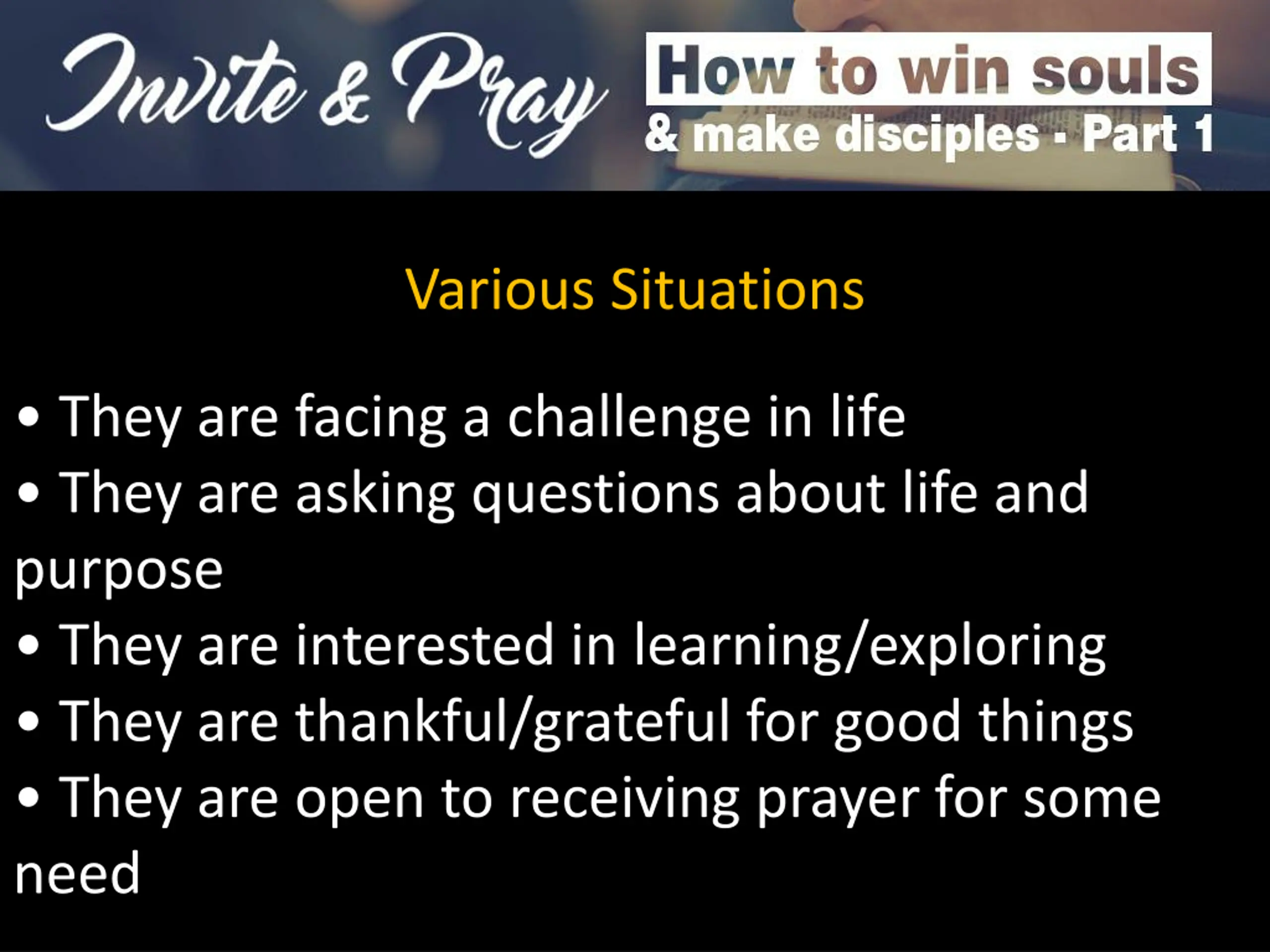 Invite & Pray

How to win souls
& make disciples - Part 1

Various Situations

• They are facing a challenge in life
• They are asking questions about life and purpose
• They are interested in learning/exploring
• They are thankful/grateful for good things
• They are open to receiving prayer for some need